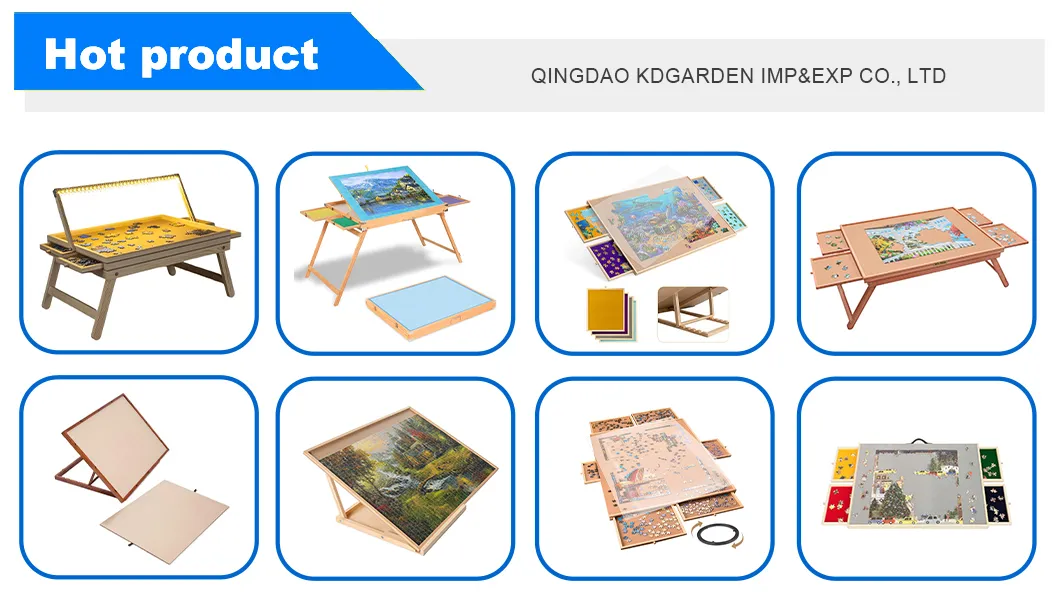 Hot product

QINGDAO KDGARDEN IMP&EXP CO., LTD